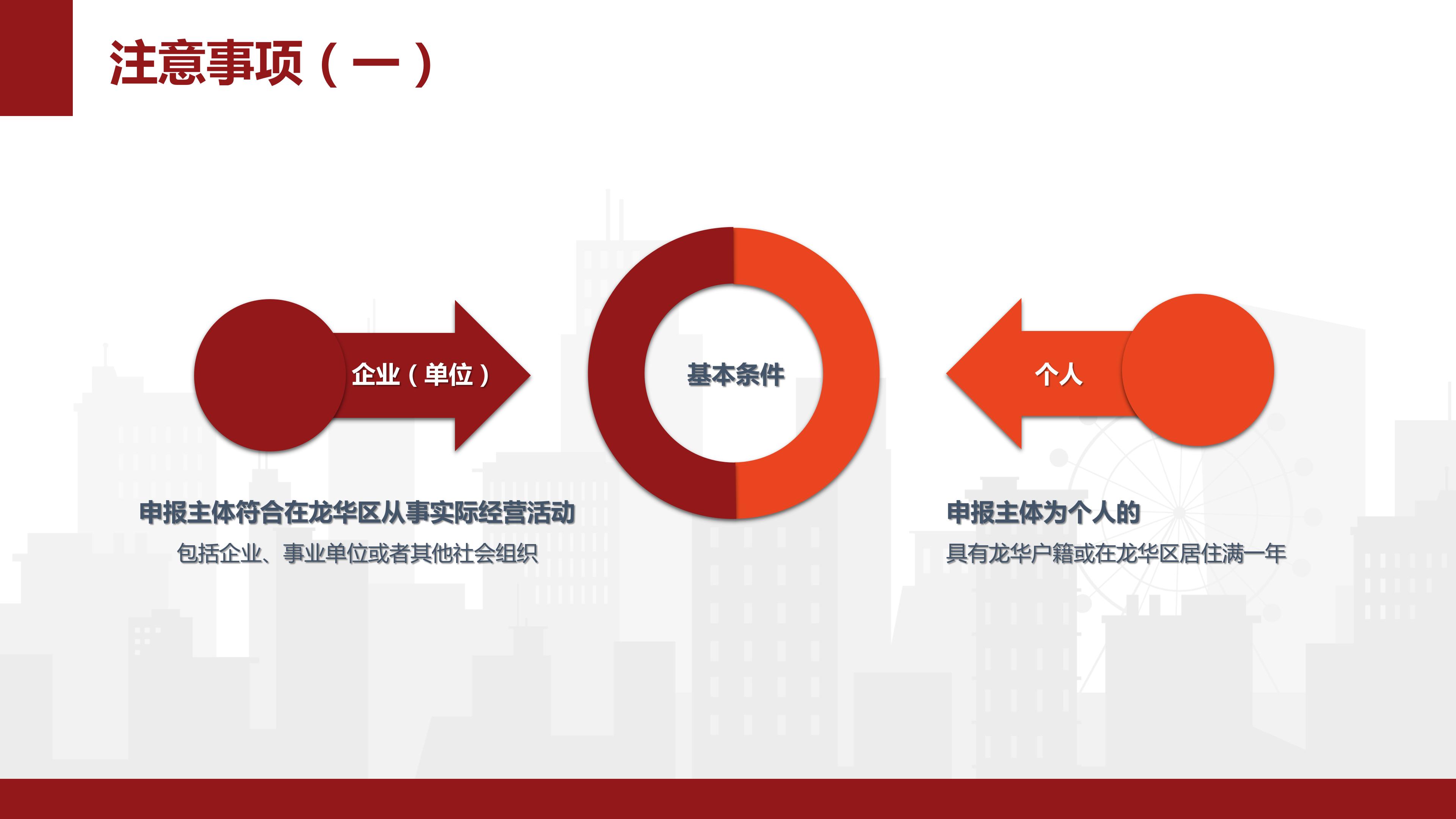 注意事项（一）

企业（单位）

基本条件

个人

申报主体符合在龙华区从事实际经营活动

包括企业、事业单位或者其他社会组织

申报主体为个人的

具有龙华户籍或在龙华区居住满一年